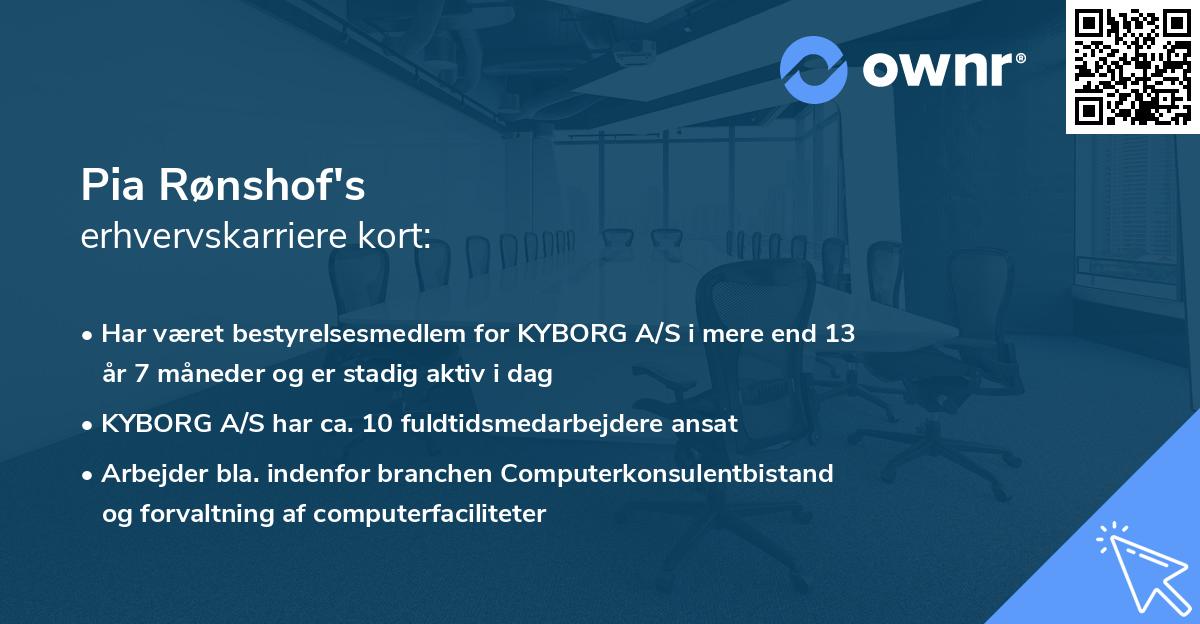 ownr®

Pia Rønshof's
erhvervskarriere kort:

• Har været bestyrelsesmedlem for KYBORG A/S i mere end 13 år 7 måneder og er stadig aktiv i dag

• KYBORG A/S har ca. 10 fuldtidsmedarbejdere ansat

• Arbejder bla. indenfor branchen Computerkonsulentbistand og forvaltning af computerfaciliteter